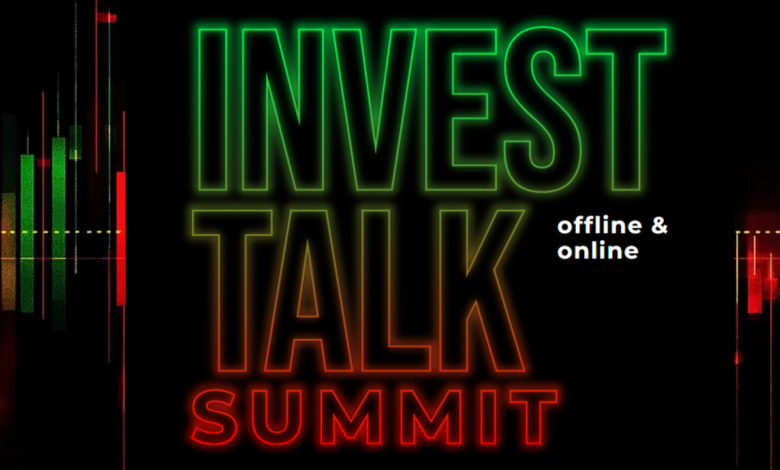 INVEST
TALK
offline &
online
SUMMIT